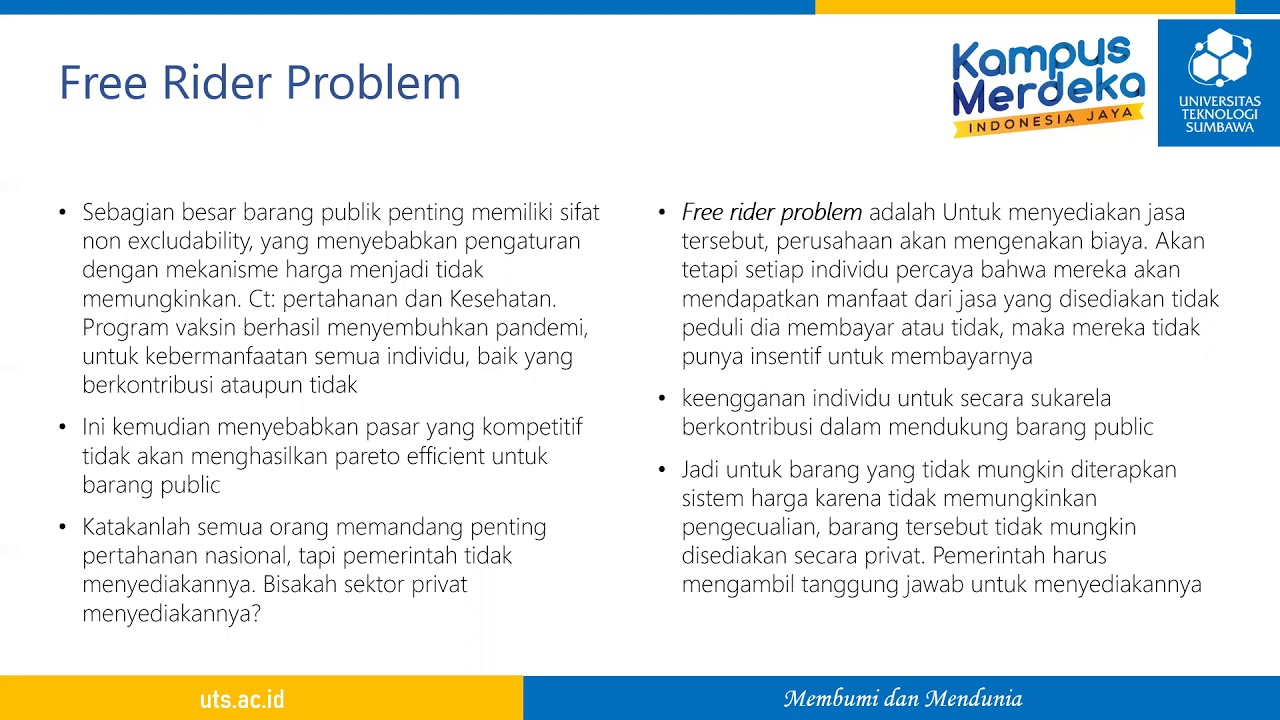 Free Rider Problem

Kampus Merdeka
INDONESIA JAYA

UNIVERSITAS TEKNOLOGI SUMBAWA

• Sebagian besar barang publik penting memiliki sifat non excludability, yang menyebabkan pengaturan dengan mekanisme harga menjadi tidak memungkinkan. Ct: pertahanan dan Kesehatan. Program vaksin berhasil menyembuhkan pandemi, untuk kebermanfaatan semua individu, baik yang berkontribusi ataupun tidak

• Ini kemudian menyebabkan pasar yang kompetitif tidak akan menghasilkan pareto efficient untuk barang public

• Katakanlah semua orang memandang penting pertahanan nasional, tapi pemerintah tidak menyediakannya. Bisakah sektor privat menyediakannya?

• Free rider problem adalah Untuk menyediakan jasa tersebut, perusahaan akan mengenakan biaya. Akan tetapi setiap individu percaya bahwa mereka akan mendapatkan manfaat dari jasa yang disediakan tidak peduli dia membayar atau tidak, maka mereka tidak punya insentif untuk membayarnya

• keengganan individu untuk secara sukarela berkontribusi dalam mendukung barang public

• Jadi untuk barang yang tidak mungkin diterapkan sistem harga karena tidak memungkinkan pengecualian, barang tersebut tidak mungkin disediakan secara privat. Pemerintah harus mengambil tanggung jawab untuk menyediakannya

uts.ac.id

Membumi dan Mendunia